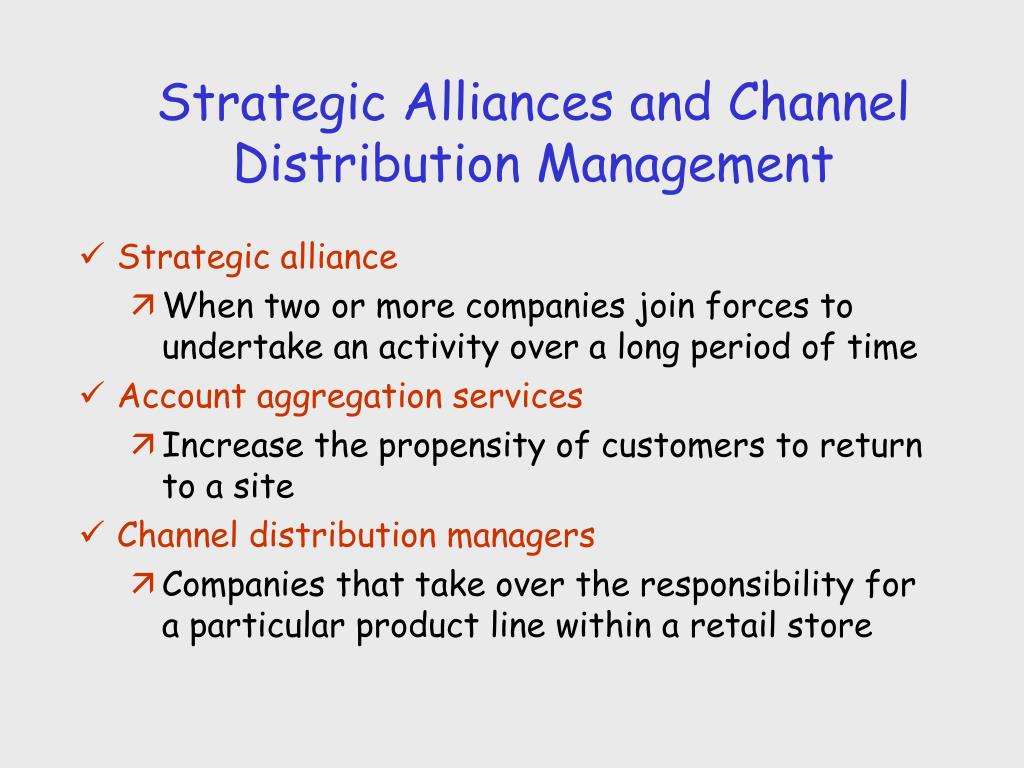 Strategic Alliances and Channel Distribution Management

✓ Strategic alliance
↗ When two or more companies join forces to undertake an activity over a long period of time
✓ Account aggregation services
↗ Increase the propensity of customers to return to a site
✓ Channel distribution managers
↗ Companies that take over the responsibility for a particular product line within a retail store